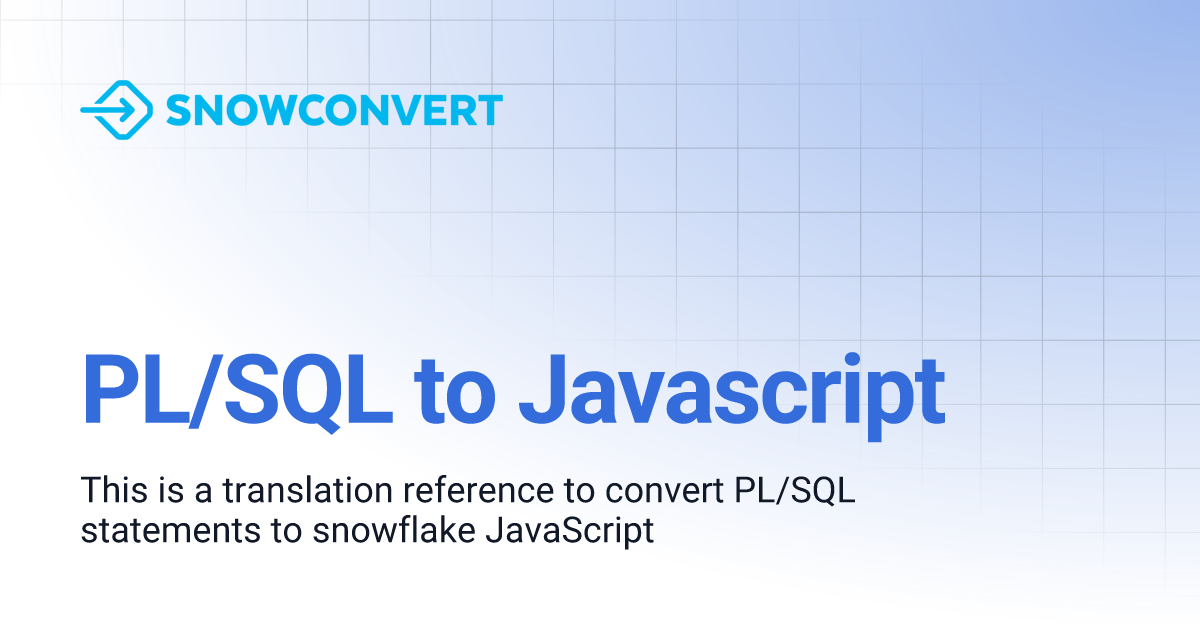 SNOWCONVERT

PL/SQL to Javascript

This is a translation reference to convert PL/SQL statements to snowflake JavaScript